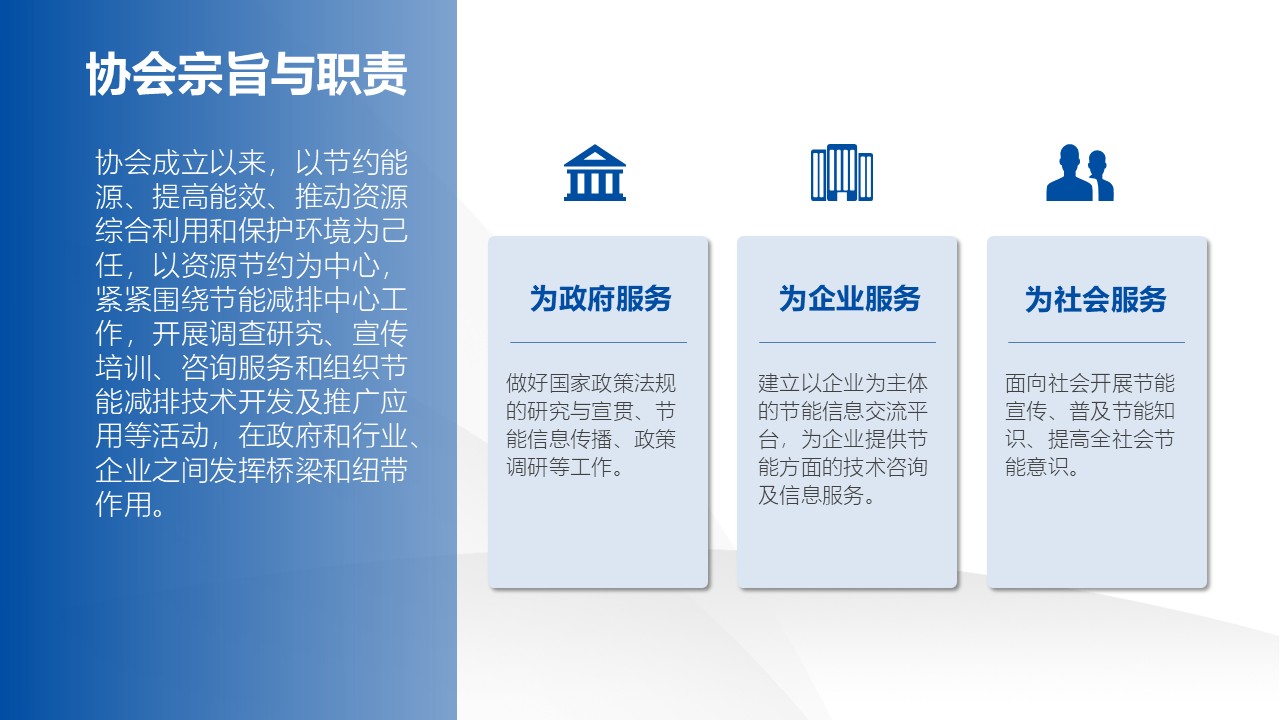 协会宗旨与职责

协会成立以来，以节约能源、提高能效、推动资源综合利用和保护环境为己任，以资源节约为中心，紧紧围绕节能减排中心工作，开展调查研究、宣传培训、咨询服务和组织节能减排技术开发及推广应用等活动，在政府和行业、企业之间发挥桥梁和纽带作用。

为政府服务

做好国家政策法规的研究与宣贯、节能信息传播、政策调研等工作。

为企业服务

建立以企业为主体的节能信息交流平台，为企业提供节能方面的技术咨询及信息服务。

为社会服务

面向社会开展节能宣传、普及节能知识、提高全社会节能意识。